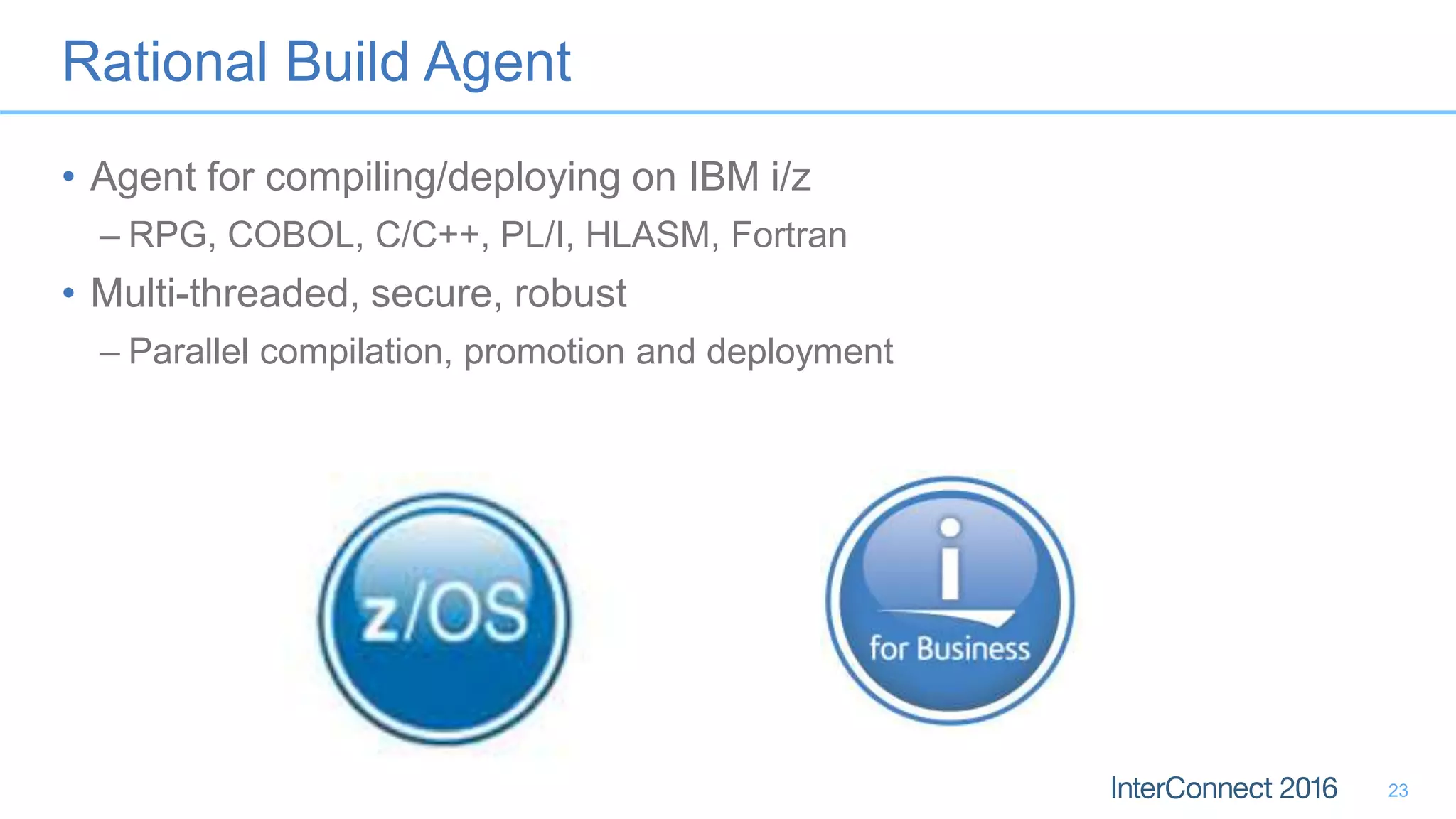 Rational Build Agent

• Agent for compiling/deploying on IBM i/z
– RPG, COBOL, C/C++, PL/I, HLASM, Fortran
• Multi-threaded, secure, robust
– Parallel compilation, promotion and deployment

z/OS

i for Business

InterConnect 2016 23